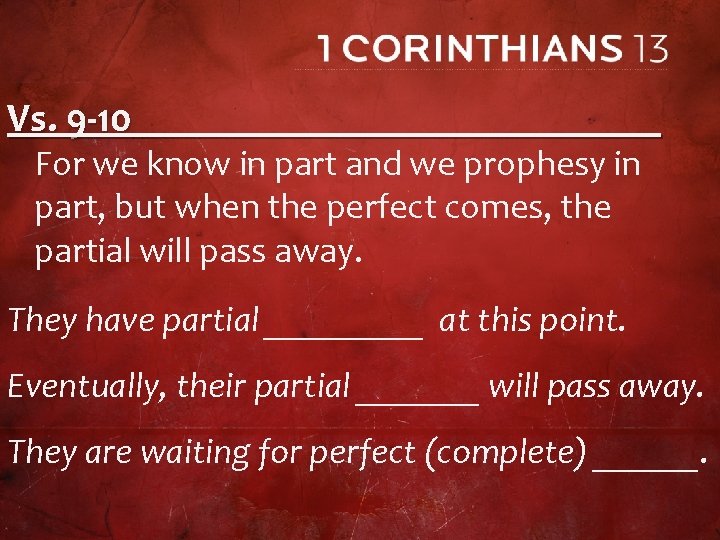 1 CORINTHIANS 13

Vs. 9-10

For we know in part and we prophesy in part, but when the perfect comes, the partial will pass away.

They have partial __________ at this point.

Eventually, their partial ________ will pass away.

They are waiting for perfect (complete) ______.